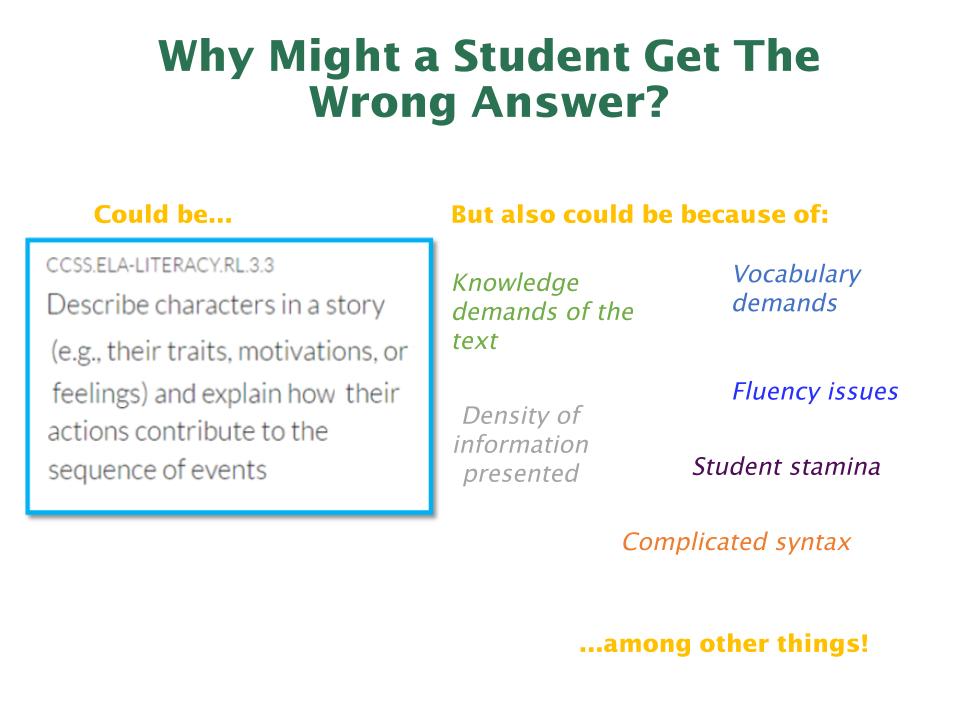 Why Might a Student Get The Wrong Answer?

Could be...

CCSS.ELA-LITERACY.RL.3.3
Describe characters in a story (e.g., their traits, motivations, or feelings) and explain how their actions contribute to the sequence of events

But also could be because of:

Knowledge demands of the text

Vocabulary demands

Fluency issues

Density of information presented

Student stamina

Complicated syntax

...among other things!